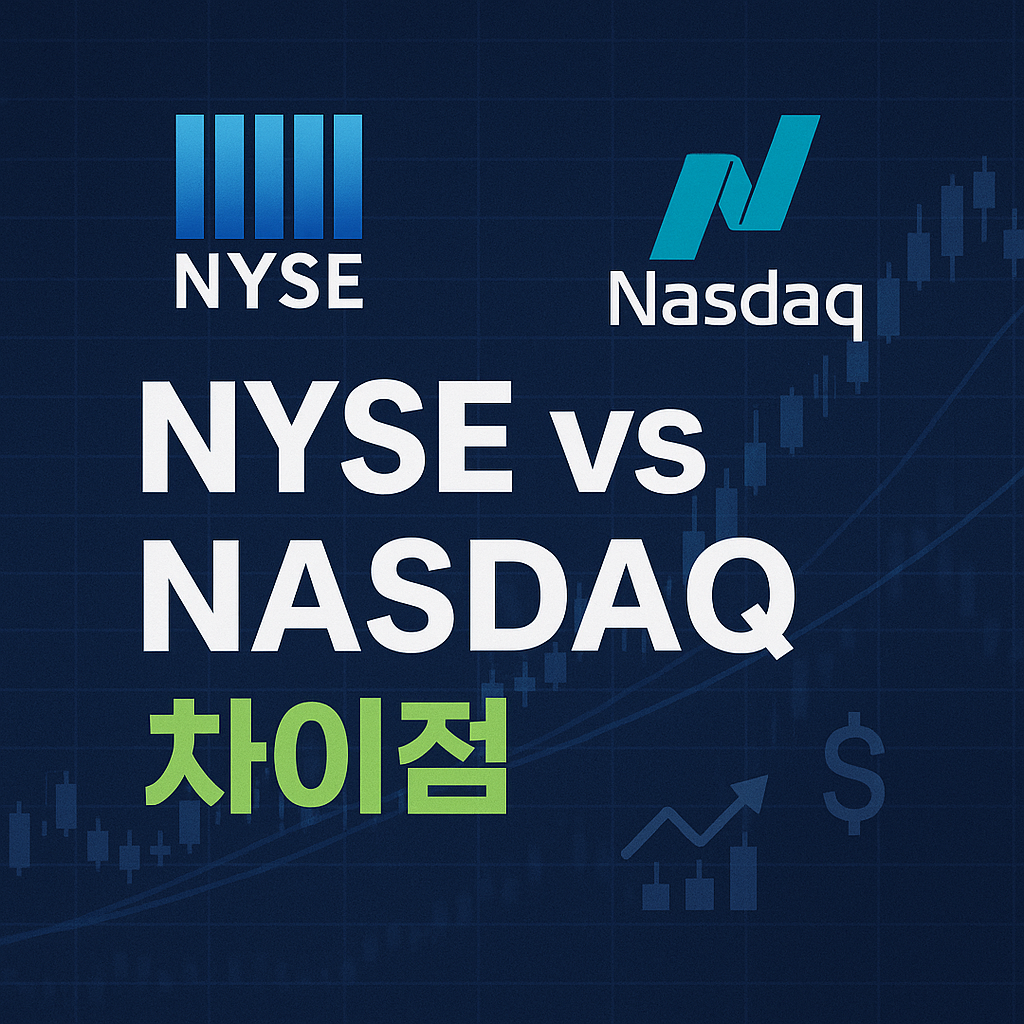 NYSE

Nasdaq

NYSE vs NASDAQ

차이점

$